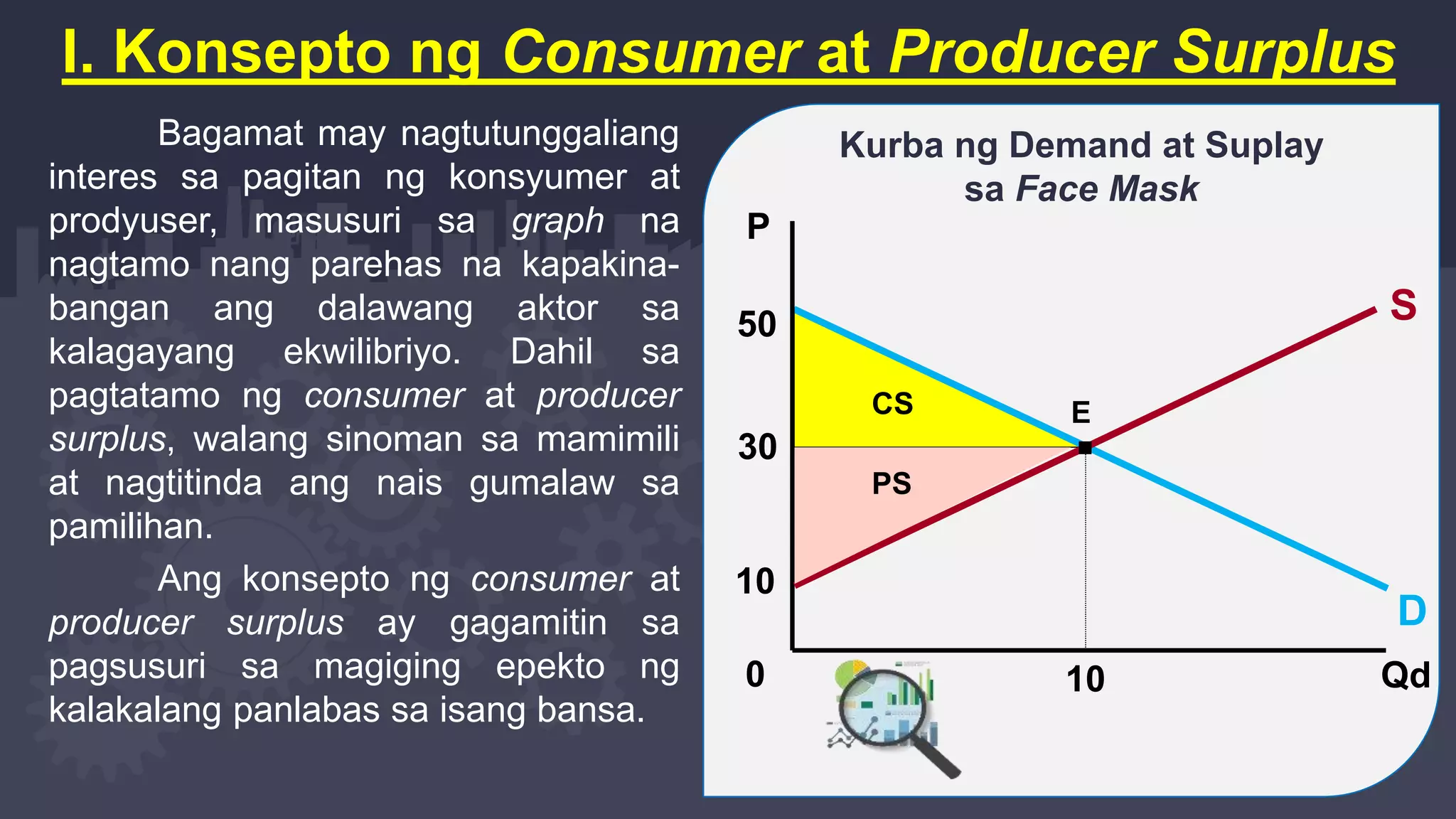 I. Konsepto ng Consumer at Producer Surplus

Bagamat may nagtutunggaliang interes sa pagitan ng konsyumer at prodyuser, masusuri sa graph na nagtamo nang parehas na kapakinabangan ang dalawang aktor sa kalagayang ekwilibriyo. Dahil sa pagtatamo ng consumer at producer surplus, walang sinoman sa mamimili at nagtitinda ang nais gumalaw sa pamilihan.

Ang konsepto ng consumer at producer surplus ay gagamitin sa pagsusuri sa magiging epekto ng kalakalang panlabas sa isang bansa.

Kurba ng Demand at Suplay sa Face Mask

P
50
30
10
0
CS
PS
E
S
D
10
Qd